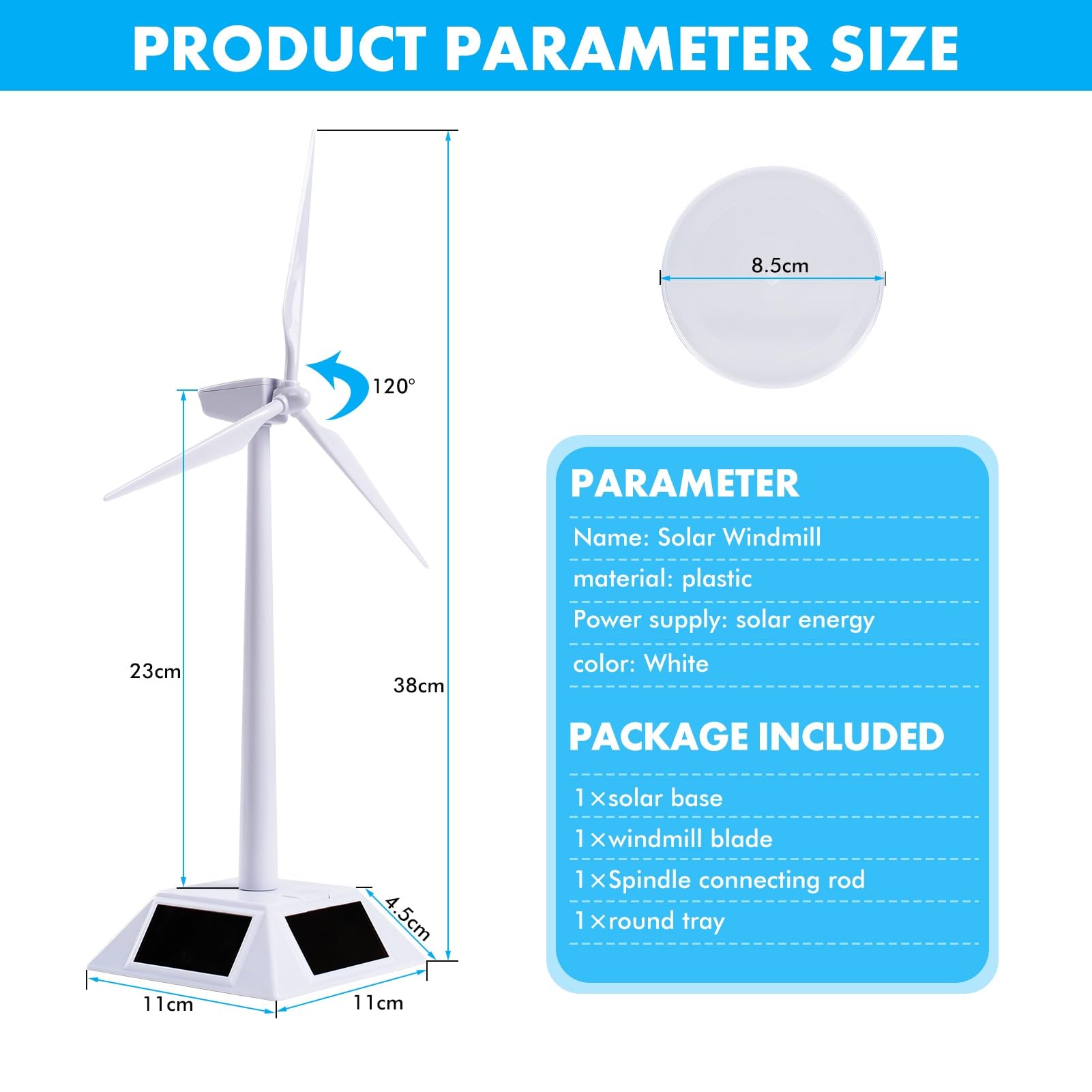 PRODUCT PARAMETER SIZE

120°

23cm

38cm

4.5cm

11cm

11cm

8.5cm

PARAMETER

Name: Solar Windmill

material: plastic

Power supply: solar energy

color: White

PACKAGE INCLUDED

1×solar base

1×windmill blade

1×Spindle connecting rod

1×round tray